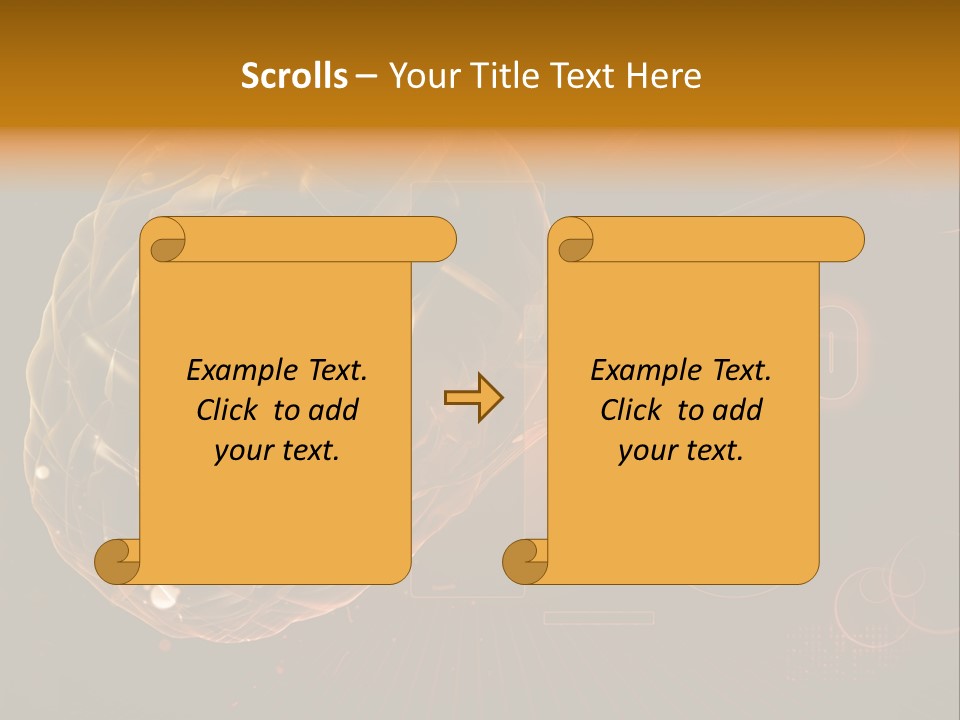 Scrolls – Your Title Text Here

Example Text. Click to add your text.

Example Text. Click to add your text.